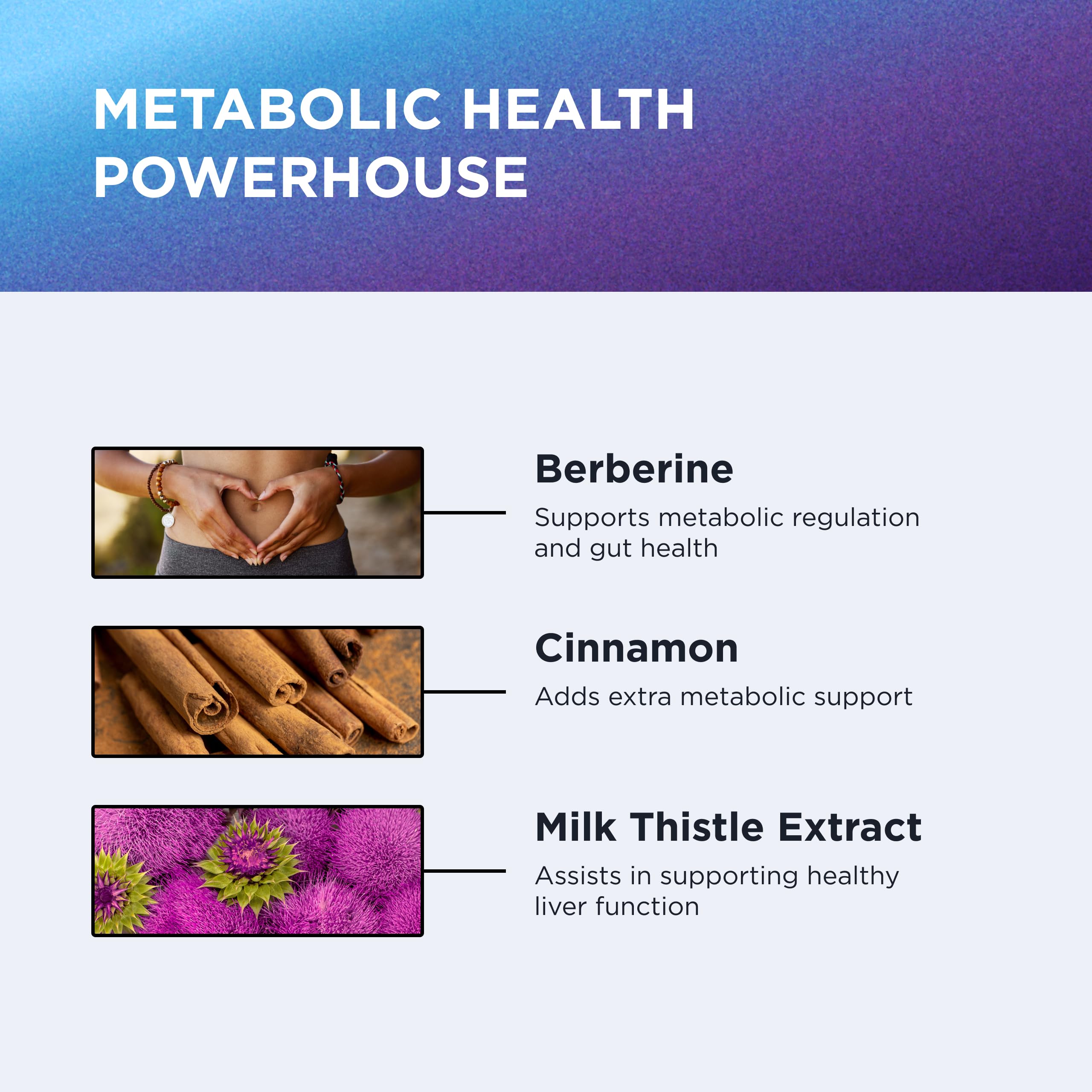 METABOLIC HEALTH POWERHOUSE

Berberine

Supports metabolic regulation and gut health

Cinnamon

Adds extra metabolic support

Milk Thistle Extract

Assists in supporting healthy liver function